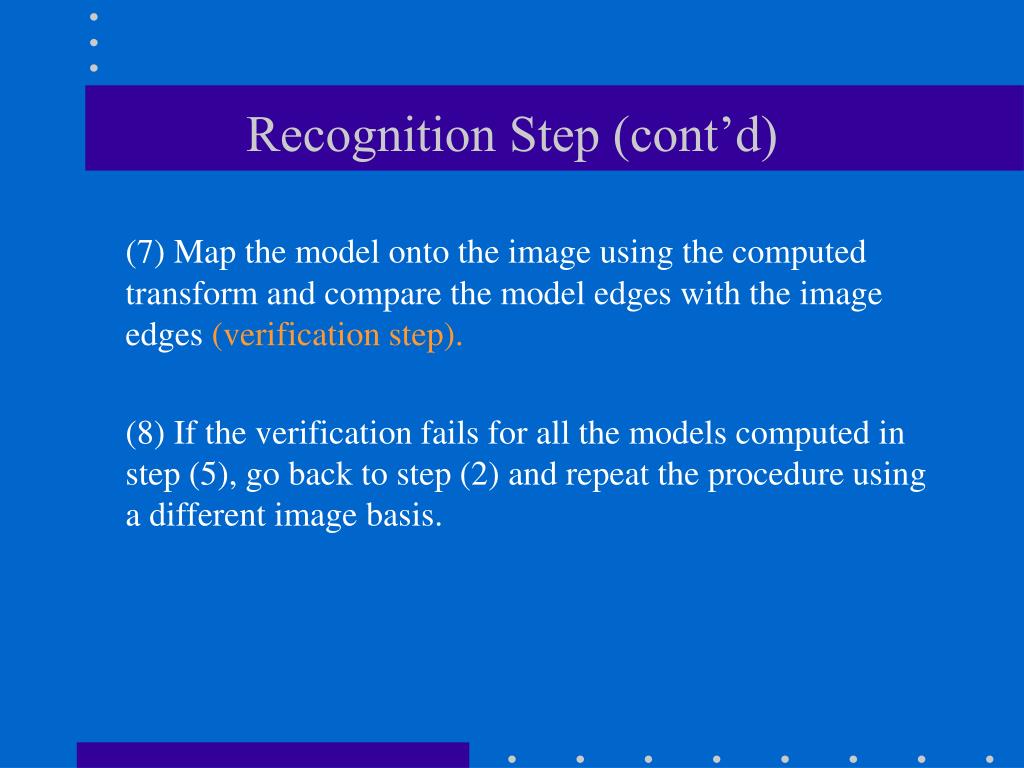 Recognition Step (cont’d)

(7) Map the model onto the image using the computed transform and compare the model edges with the image edges (verification step).

(8) If the verification fails for all the models computed in step (5), go back to step (2) and repeat the procedure using a different image basis.